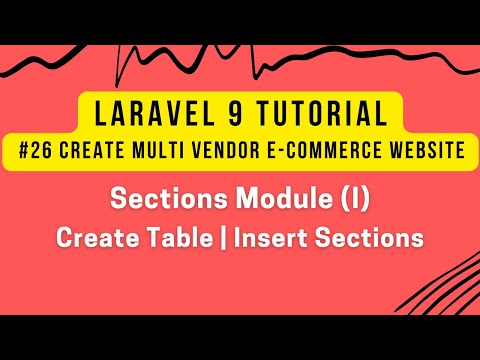 LARAVEL 9 TUTORIAL

#26 CREATE MULTI VENDOR E-COMMERCE WEBSITE

Sections Module (I)

Create Table | Insert Sections